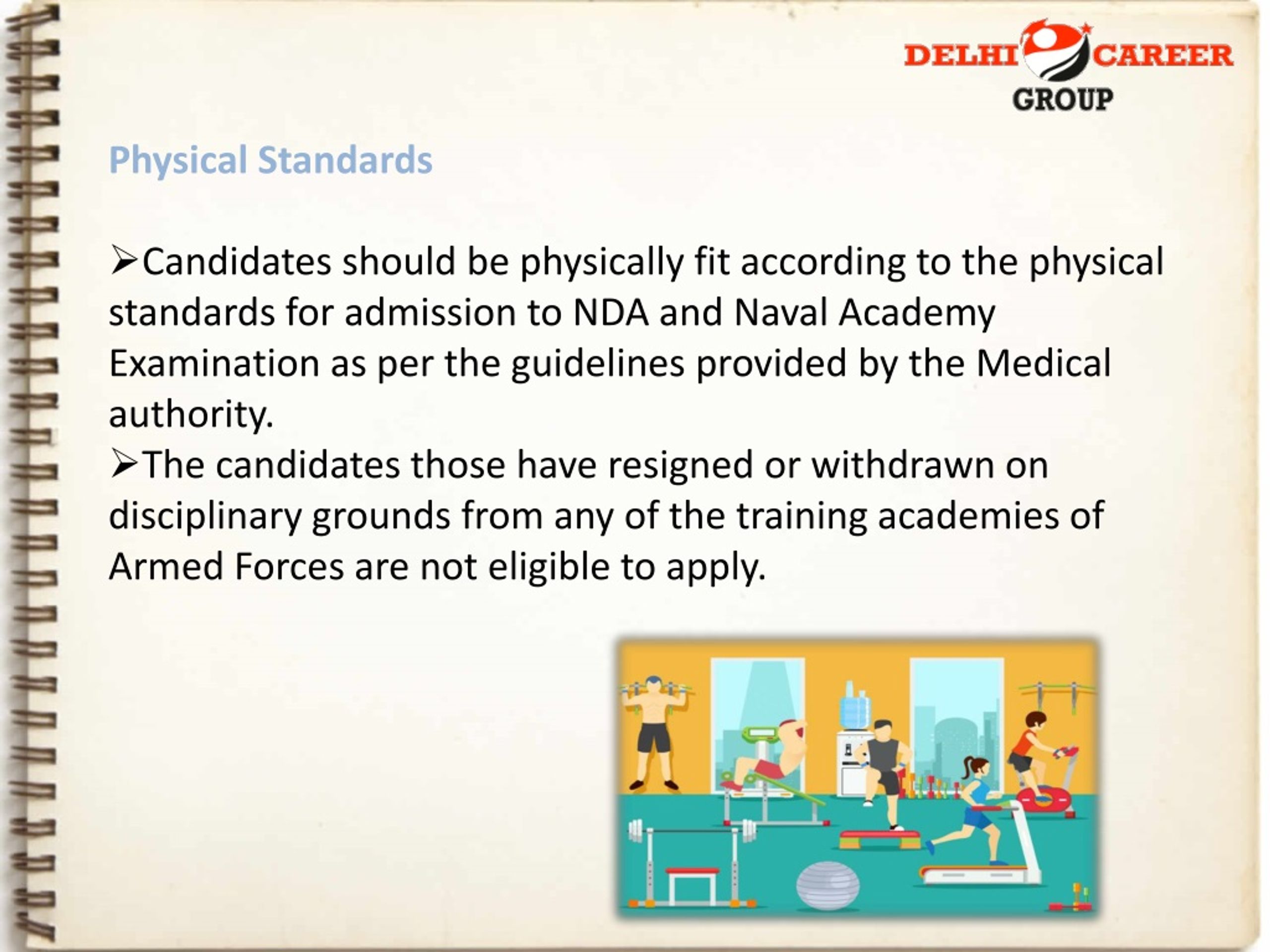 DELHI CAREER GROUP

Physical Standards

➢Candidates should be physically fit according to the physical standards for admission to NDA and Naval Academy Examination as per the guidelines provided by the Medical authority.
➢The candidates those have resigned or withdrawn on disciplinary grounds from any of the training academies of Armed Forces are not eligible to apply.